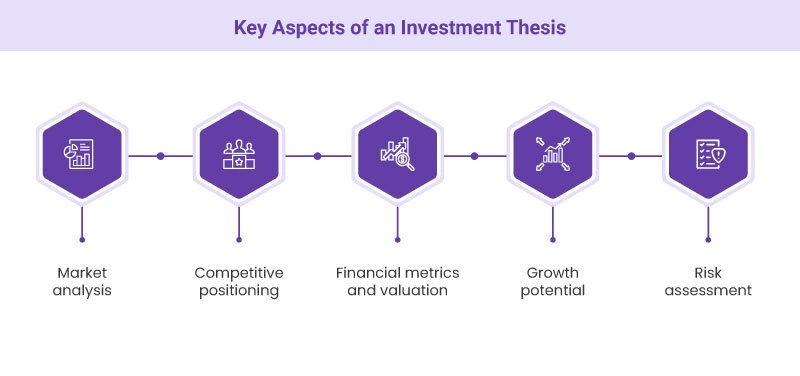 Key Aspects of an Investment Thesis

Market analysis

Competitive positioning

Financial metrics and valuation

Growth potential

Risk assessment